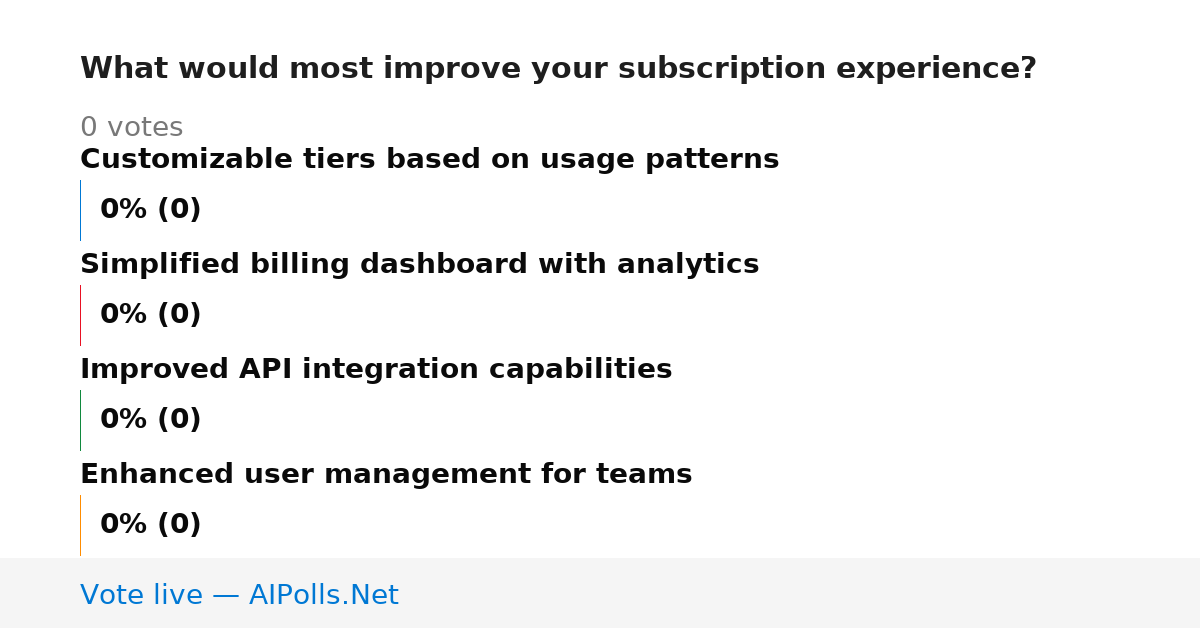 What would most improve your subscription experience?

0 votes

Customizable tiers based on usage patterns

0% (0)

Simplified billing dashboard with analytics

0% (0)

Improved API integration capabilities

0% (0)

Enhanced user management for teams

0% (0)

Vote live — AIPolls.Net